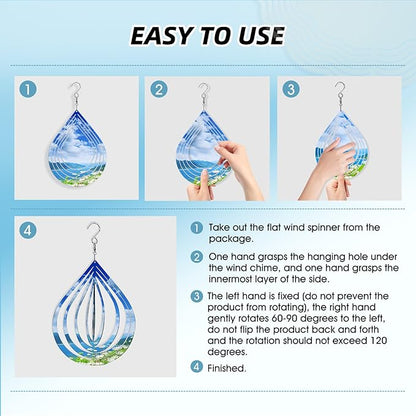 EASY TO USE

1

2

3

4

1 Take out the flat wind spinner from the package.

2 One hand grasps the hanging hole under the wind chime, and one hand grasps the innermost layer of the side.

3 The left hand is fixed (do not prevent the product from rotating), the right hand gently rotates 60-90 degrees to the left, do not flip the product back and forth and the rotation should not exceed 120 degrees.

4 Finished.